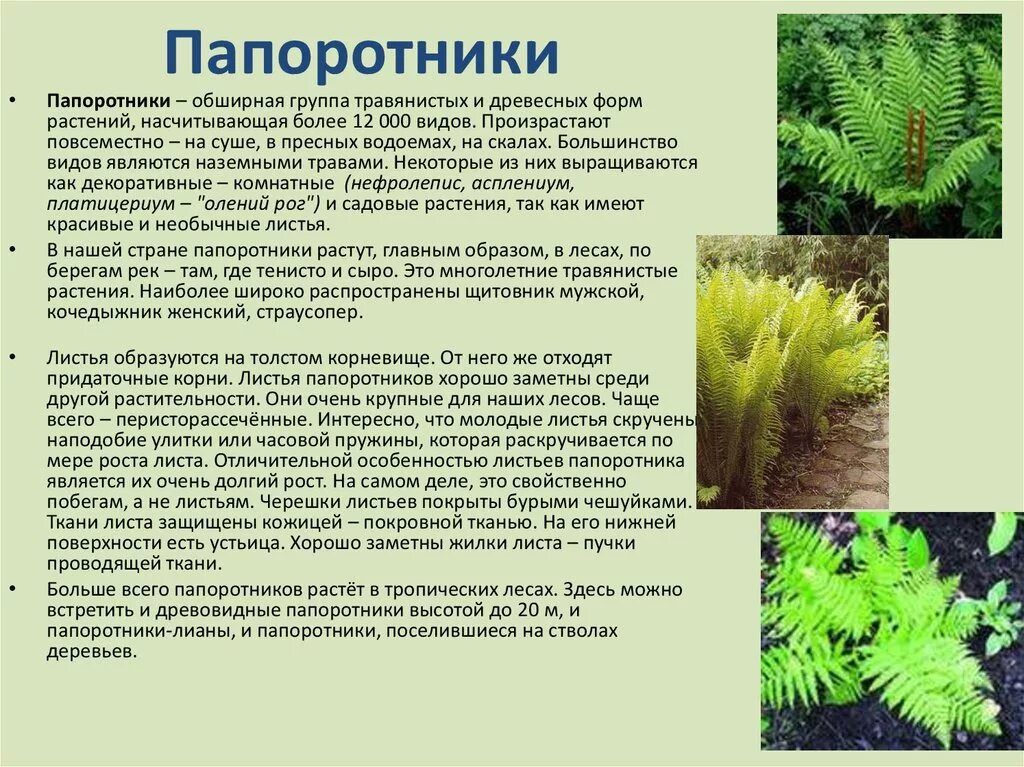 Папоротники

• Папоротники – обширная группа травянистых и древесных форм растений, насчитывающая более 12 000 видов. Произрастают повсеместно – на суше, в пресных водоемах, на скалах. Большинство видов являются наземными травами. Некоторые из них выращиваются как декоративные – комнатные (нефролепис, асплениум, платицериум – "олений рог") и садовые растения, так как имеют красивые и необычные листья.

• В нашей стране папоротники растут, главным образом, в лесах, по берегам рек – там, где тенисто и сыро. Это многолетние травянистые растения. Наиболее широко распространены щитовник мужской, кочедыжник женский, страусопер.

• Листья образуются на толстом корневище. От него же отходят придаточные корни. Листья папоротников хорошо заметны среди другой растительности. Они очень крупные для наших лесов. Чаще всего – перисторассечённые. Интересно, что молодые листья скручены наподобие улитки или часовой пружины, которая раскручивается по мере роста листа. Отличительной особенностью листьев папоротника является их очень долгий рост. На самом деле, это свойственно побегам, а не листьям. Черешки листьев покрыты бурыми чешуйками. Ткани листа защищены кожицей – покровной тканью. На его нижней поверхности есть устьица. Хорошо заметны жилки листа – пучки проводящей ткани.

• Больше всего папоротников растёт в тропических лесах. Здесь можно встретить и древовидные папоротники высотой до 20 м, и папоротники-лианы, и папоротники, поселившиеся на стволах деревьев.